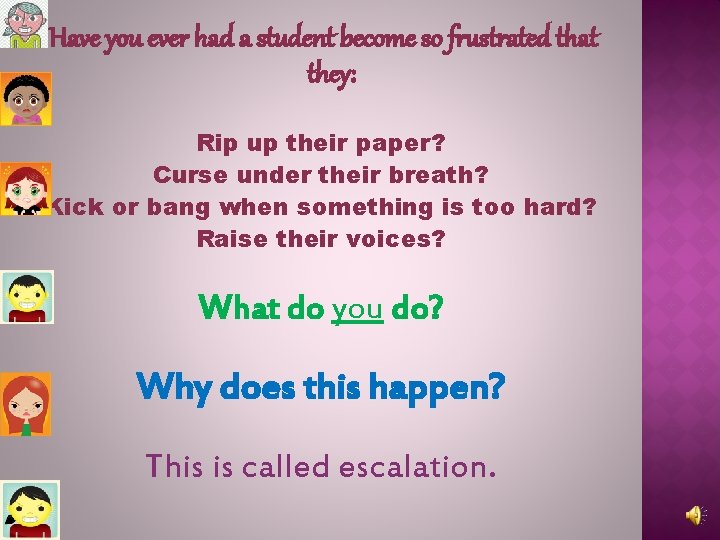 Have you ever had a student become so frustrated that they:

Rip up their paper?
Curse under their breath?
Kick or bang when something is too hard?
Raise their voices?

What do you do?

Why does this happen?

This is called escalation.